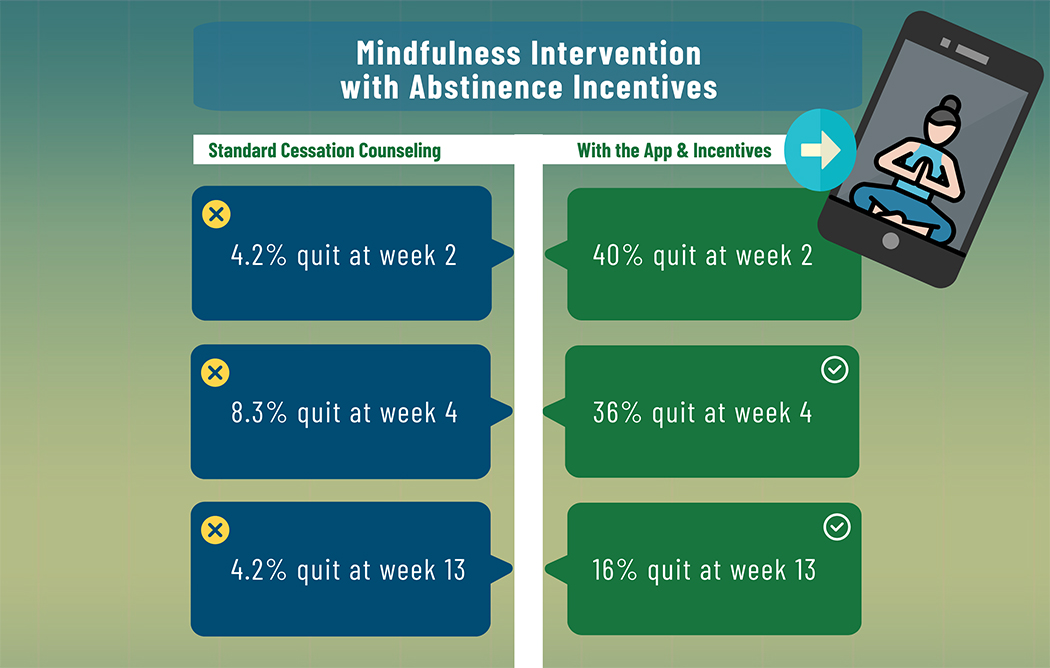 Mindfulness Intervention with Abstinence Incentives

Standard Cessation Counseling

4.2% quit at week 2

8.3% quit at week 4

4.2% quit at week 13

With the App & Incentives

40% quit at week 2

36% quit at week 4

16% quit at week 13